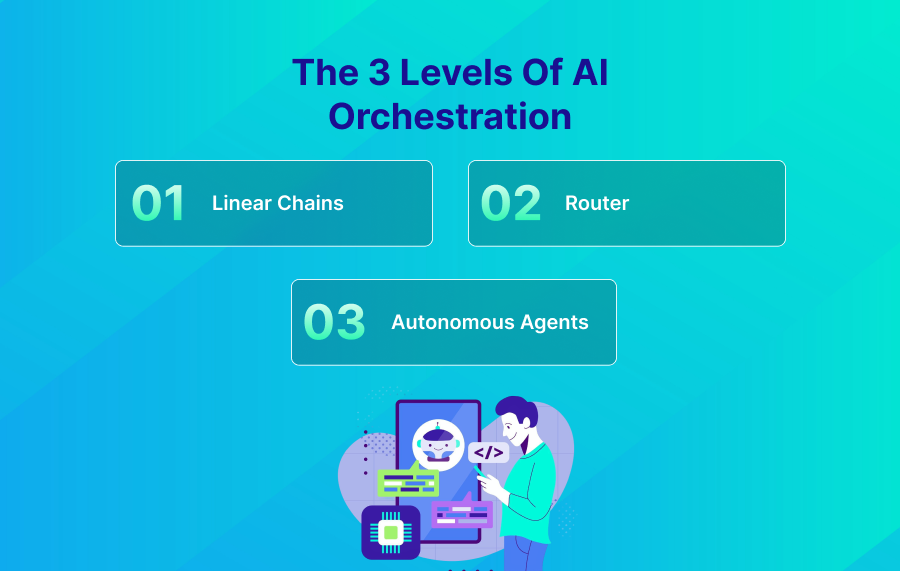 The 3 Levels Of AI Orchestration

01 Linear Chains

02 Router

03 Autonomous Agents

</>